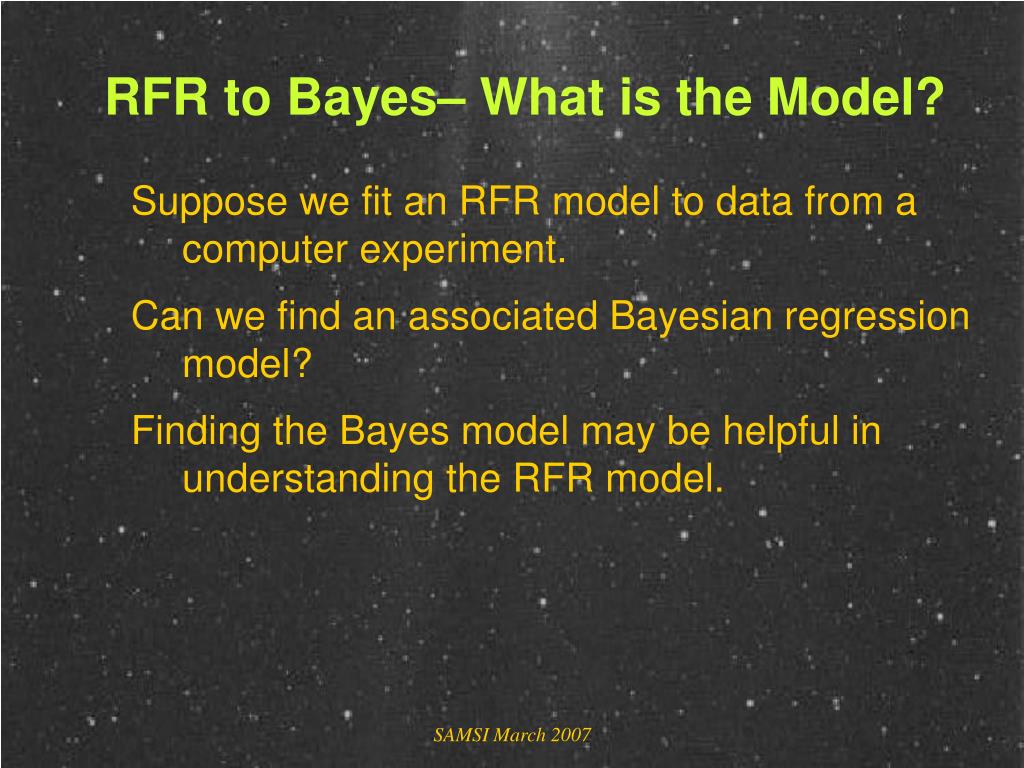 RFR to Bayes– What is the Model?

Suppose we fit an RFR model to data from a computer experiment.

Can we find an associated Bayesian regression model?

Finding the Bayes model may be helpful in understanding the RFR model.

SAMSI March 2007